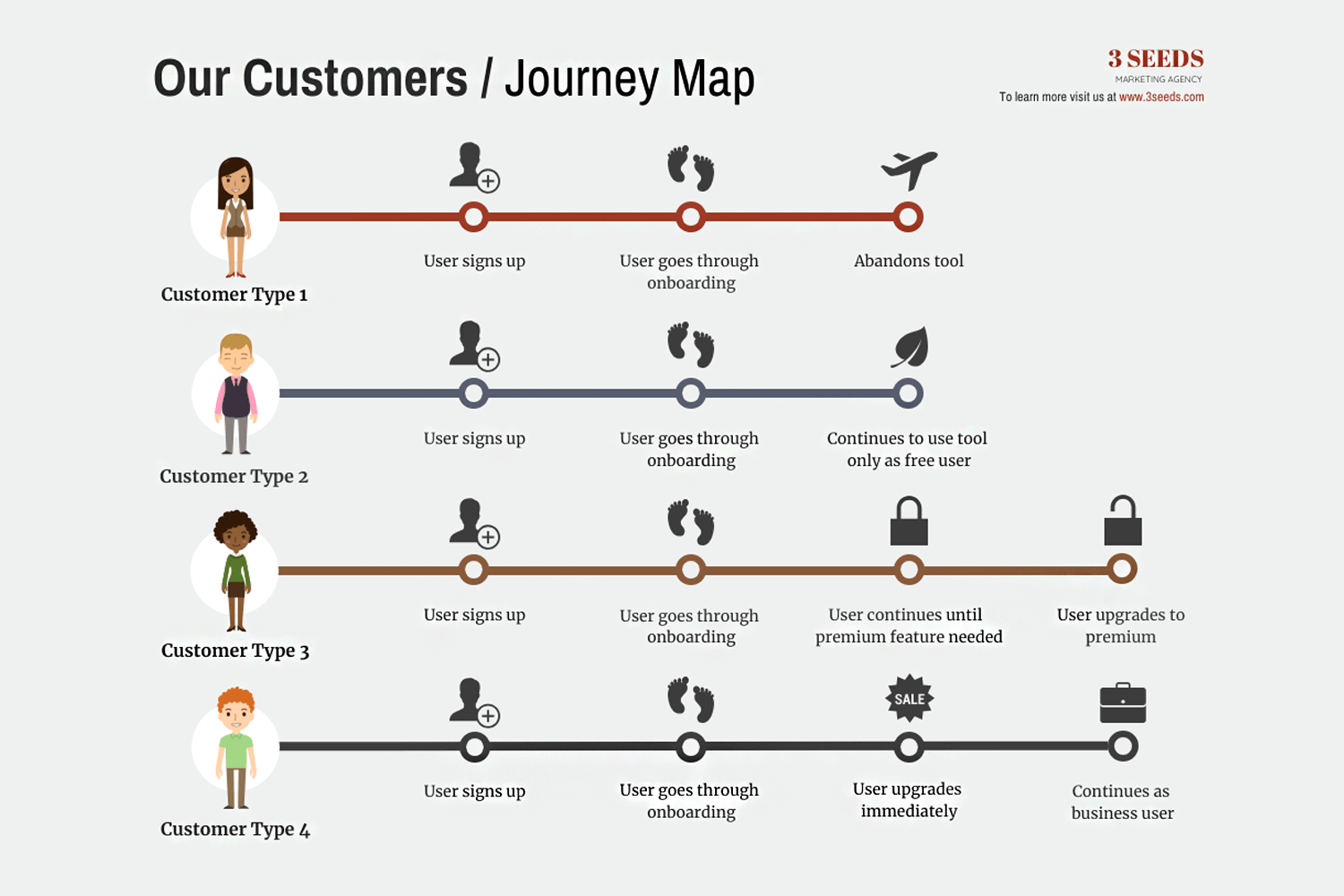 Our Customers / Journey Map

3 SEEDS
MARKETING AGENCY
To learn more visit us at www.3seeds.com

Customer Type 1
User signs up
User goes through onboarding
Abandons tool

Customer Type 2
User signs up
User goes through onboarding
Continues to use tool only as free user

Customer Type 3
User signs up
User goes through onboarding
User continues until premium feature needed
User upgrades to premium

Customer Type 4
User signs up
User goes through onboarding
SALE
User upgrades immediately
Continues as business user